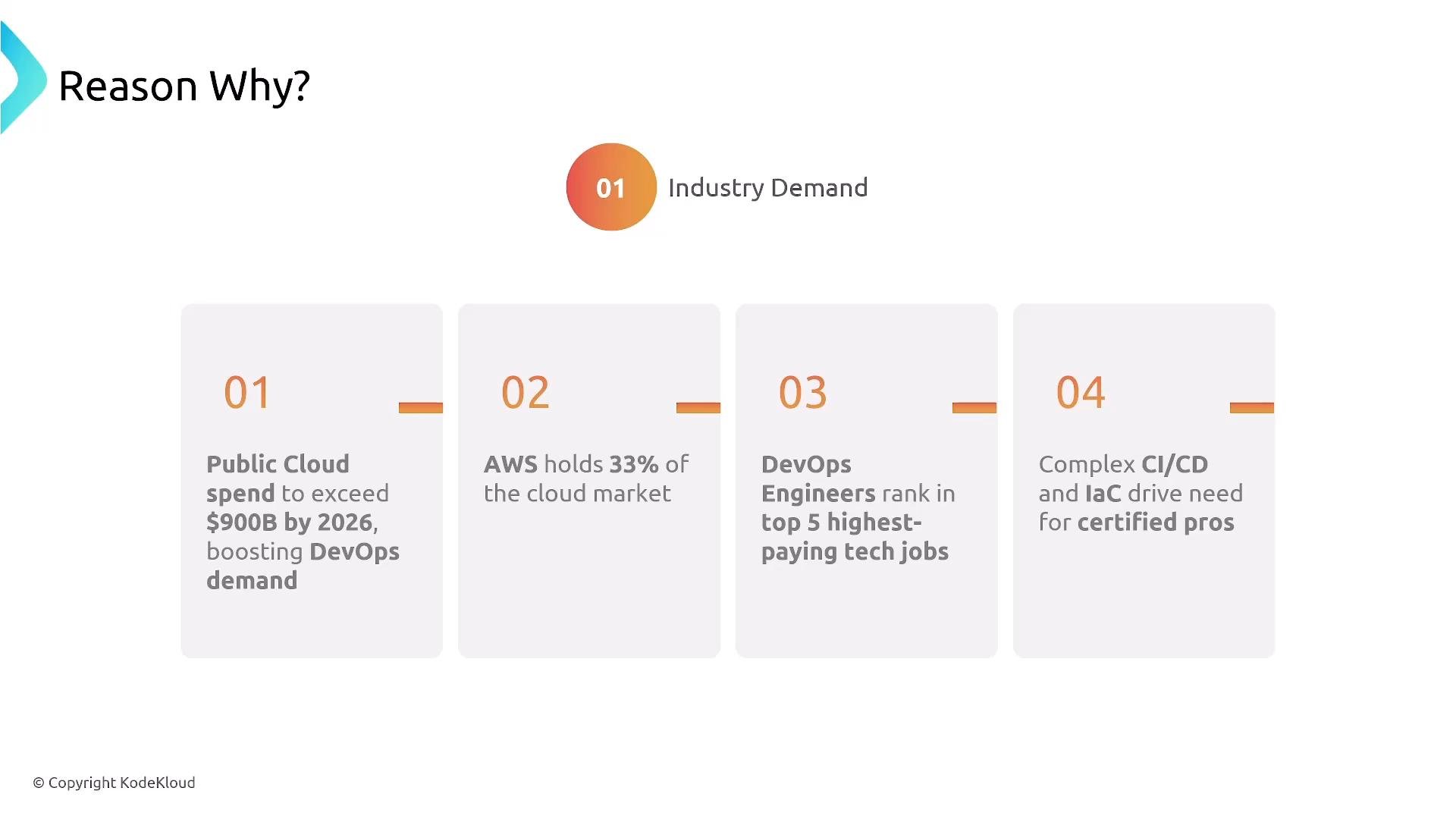 Reason Why?

01 Industry Demand

01

Public Cloud spend to exceed $900B by 2026, boosting DevOps demand

02

AWS holds 33% of the cloud market

03

DevOps Engineers rank in top 5 highest-paying tech jobs

04

Complex CI/CD and IaC drive need for certified pros

© Copyright KodeKloud